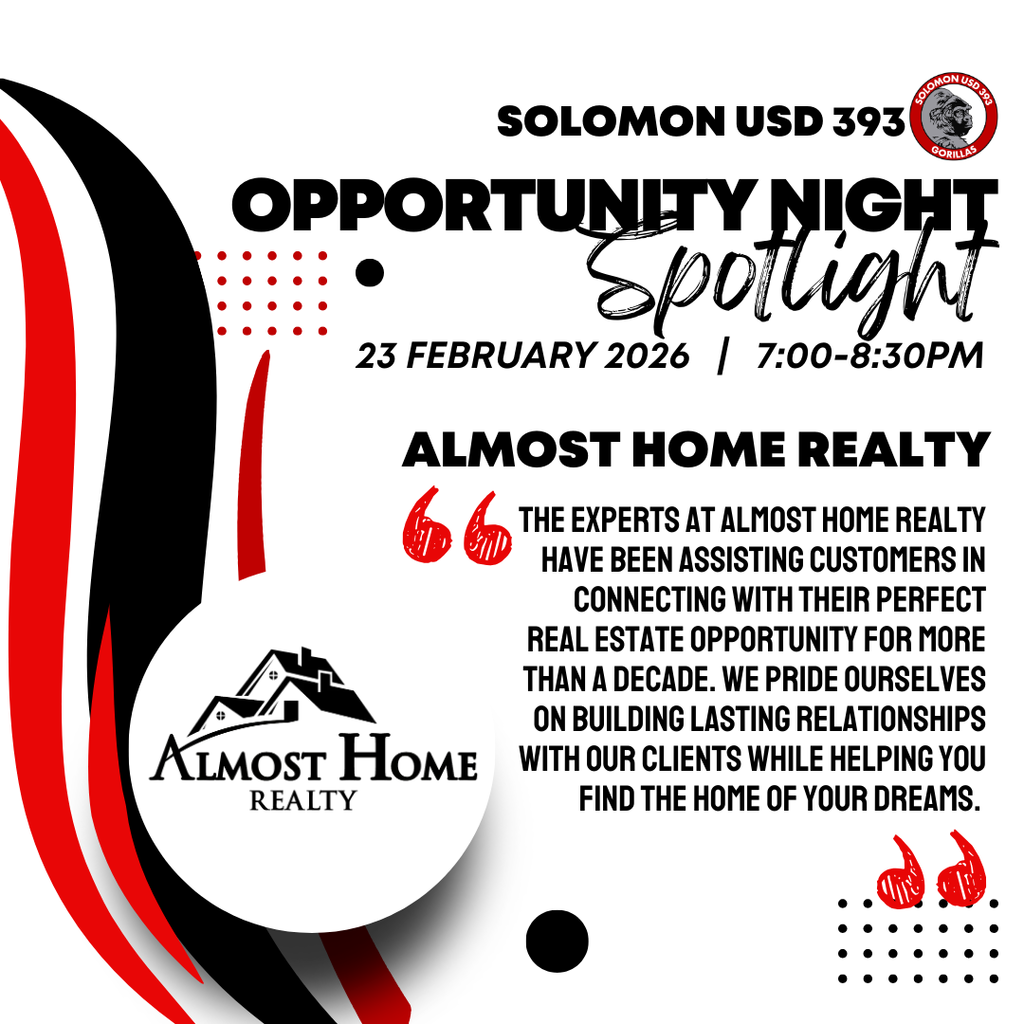 SOLOMON USD 393

SOLOMON USD 393 GORILLAS

OPPORTUNITY NIGHT Spotlight

23 FEBRUARY 2026 | 7:00-8:30PM

ALMOST HOME REALTY

THE EXPERTS AT ALMOST HOME REALTY HAVE BEEN ASSISTING CUSTOMERS IN CONNECTING WITH THEIR PERFECT REAL ESTATE OPPORTUNITY FOR MORE THAN A DECADE. WE PRIDE OURSELVES ON BUILDING LASTING RELATIONSHIPS WITH OUR CLIENTS WHILE HELPING YOU FIND THE HOME OF YOUR DREAMS.

ALMOST HOME REALTY